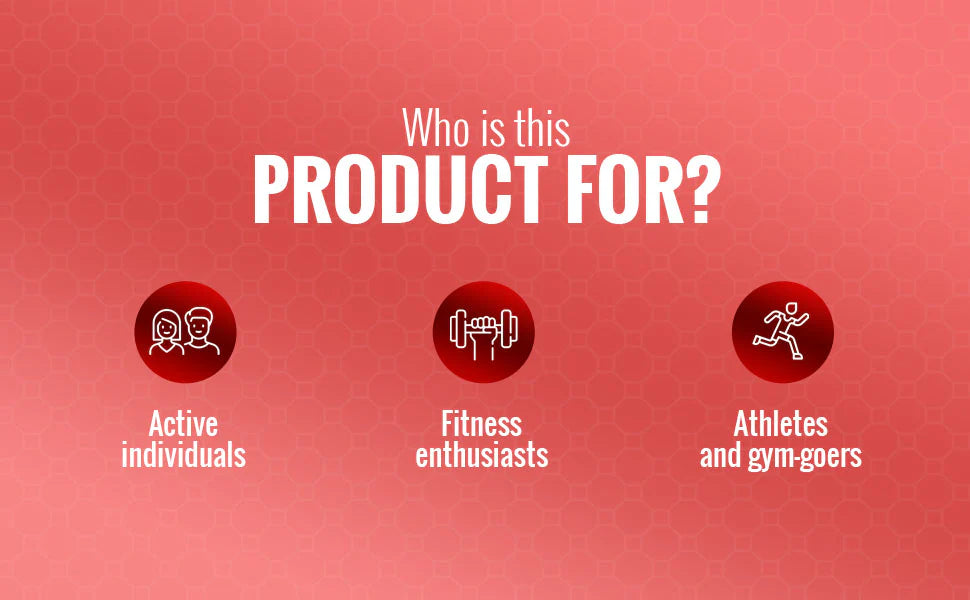 Who is this
PRODUCT FOR?

Active individuals

Fitness enthusiasts

Athletes and gym-goers